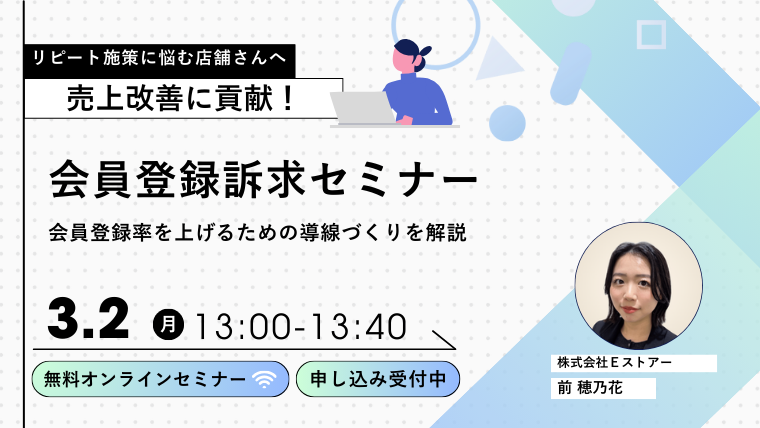 リピート施策に悩む店舗さんへ

売上改善に貢献！

会員登録訴求セミナー

会員登録率を上げるための導線づくりを解説

3.2 月 13:00-13:40

無料オンラインセミナー

申し込み受付中

株式会社Ｅストアー

前 穂乃花